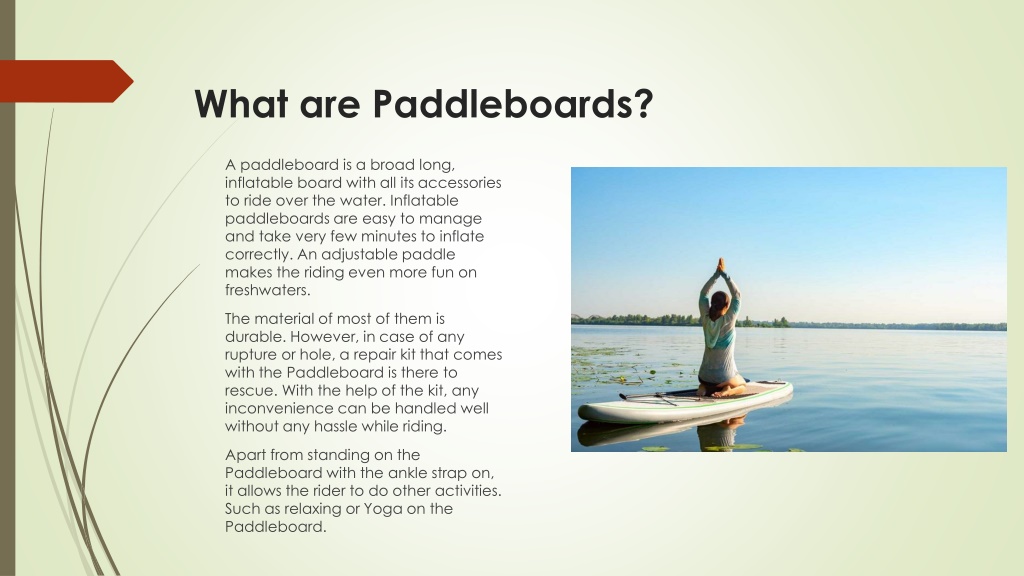 What are Paddleboards?

A paddleboard is a broad long, inflatable board with all its accessories to ride over the water. Inflatable paddleboards are easy to manage and take very few minutes to inflate correctly. An adjustable paddle makes the riding even more fun on freshwaters.

The material of most of them is durable. However, in case of any rupture or hole, a repair kit that comes with the Paddleboard is there to rescue. With the help of the kit, any inconvenience can be handled well without any hassle while riding.

Apart from standing on the Paddleboard with the ankle strap on, it allows the rider to do other activities. Such as relaxing or Yoga on the Paddleboard.